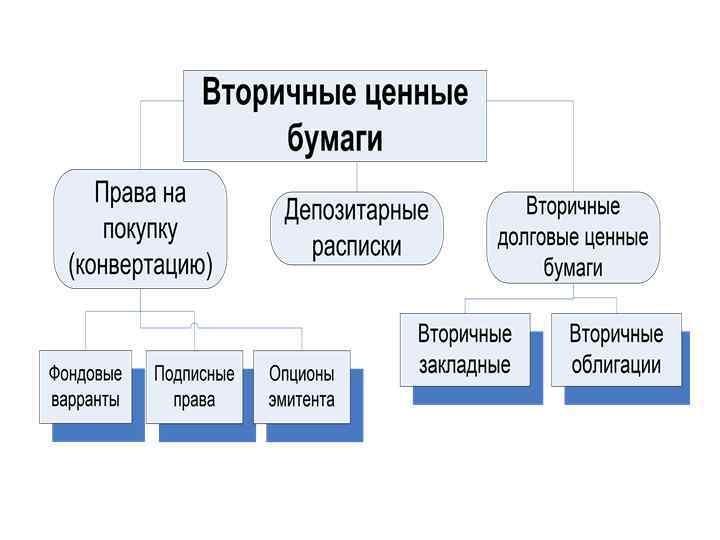 Вторичные ценные бумаги

Права на покупку (конвертацию)

Депозитарные расписки

Вторичные долговые ценные бумаги

Фондовые варранты

Подписные права

Опционы эмитента

Вторичные закладные

Вторичные облигации